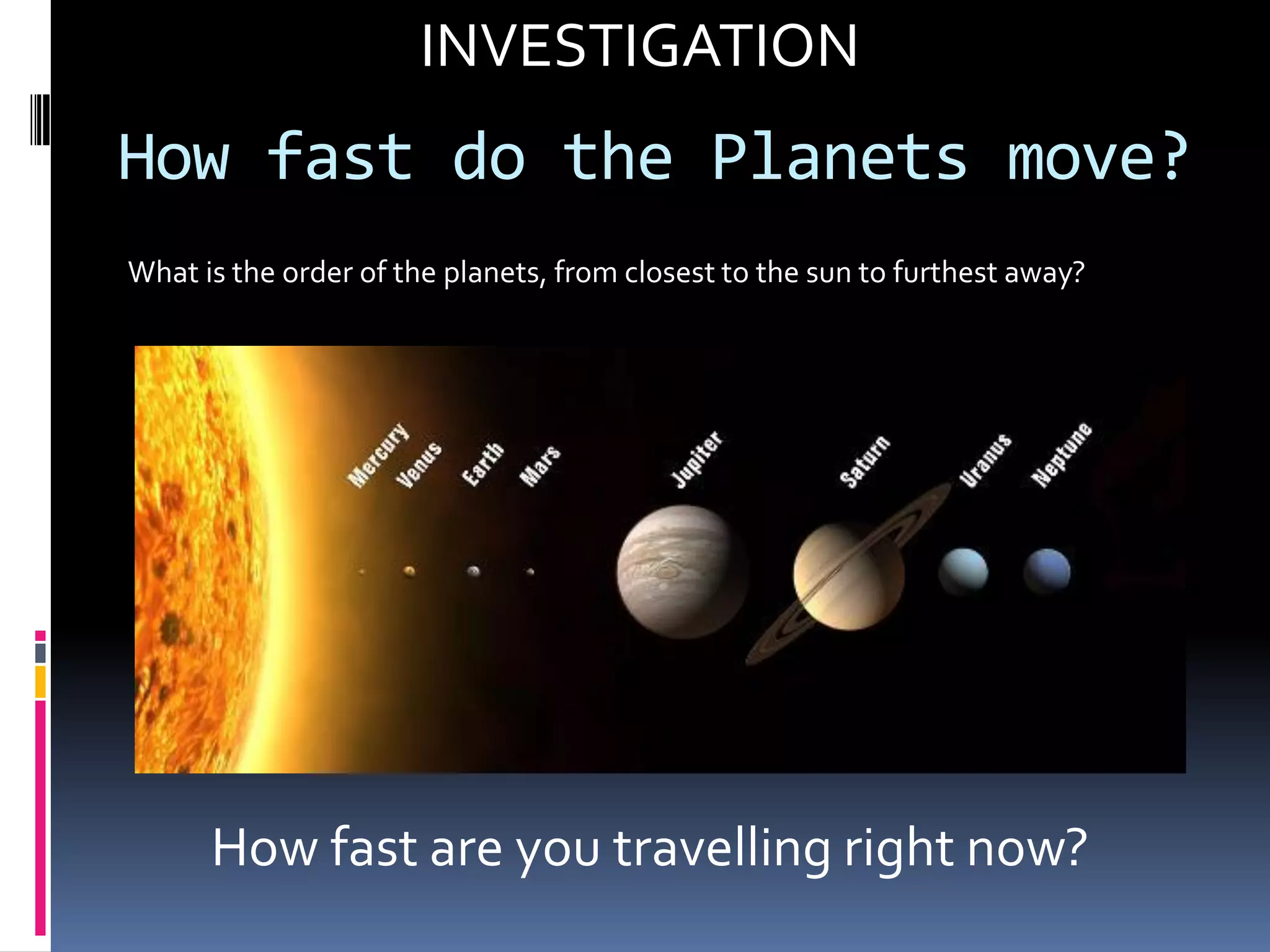 INVESTIGATION

How fast do the Planets move?

What is the order of the planets, from closest to the sun to furthest away?

Mercury
Venus
Earth
Mars
Jupiter
Saturn
Uranus
Neptune

How fast are you travelling right now?